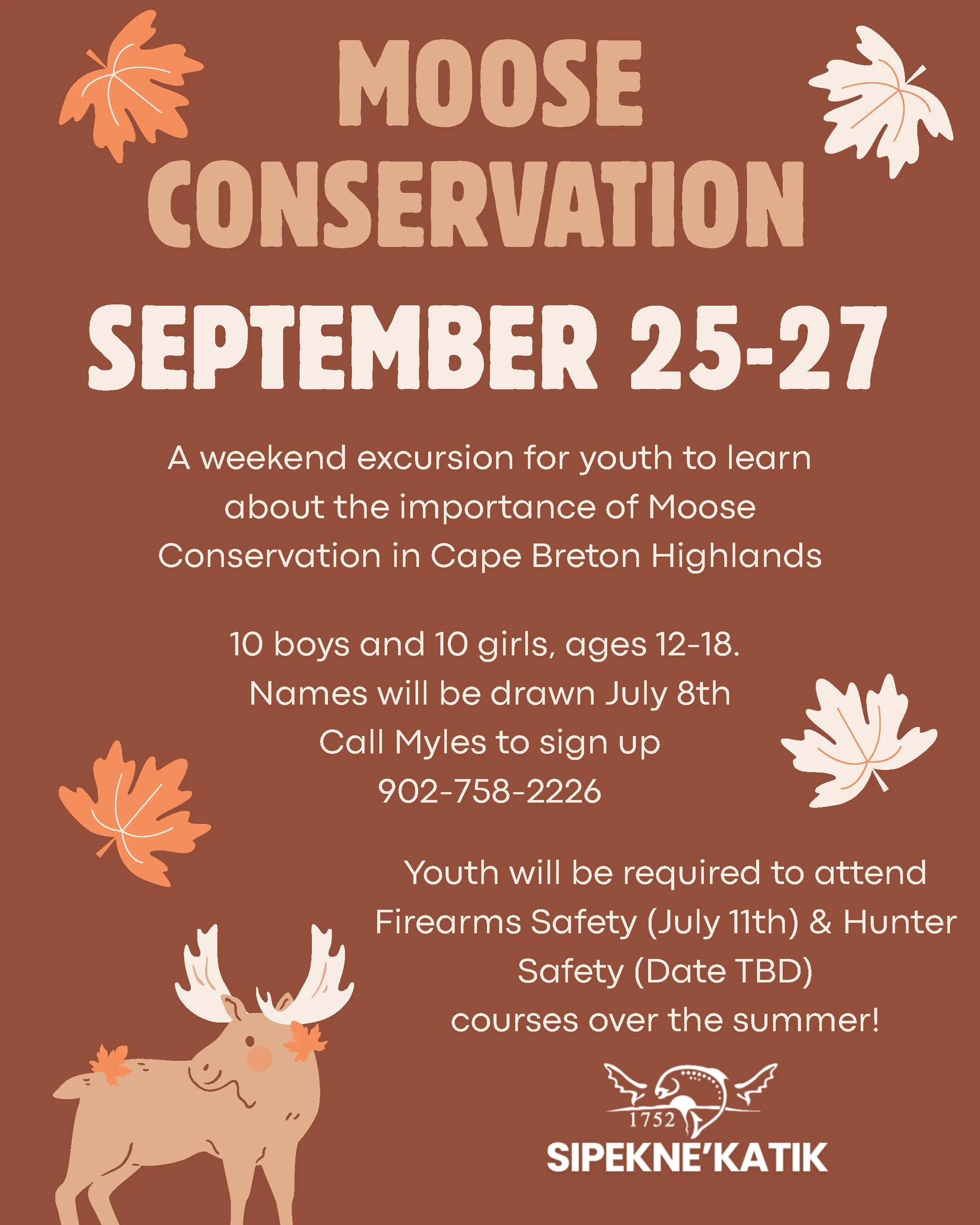 MOOSE CONSERVATION

SEPTEMBER 25-27

A weekend excursion for youth to learn about the importance of Moose Conservation in Cape Breton Highlands

10 boys and 10 girls, ages 12-18.
Names will be drawn July 8th
Call Myles to sign up
902-758-2226

Youth will be required to attend Firearms Safety (July 11th) & Hunter Safety (Date TBD) courses over the summer!

1752
SIPEKNE'KATIK